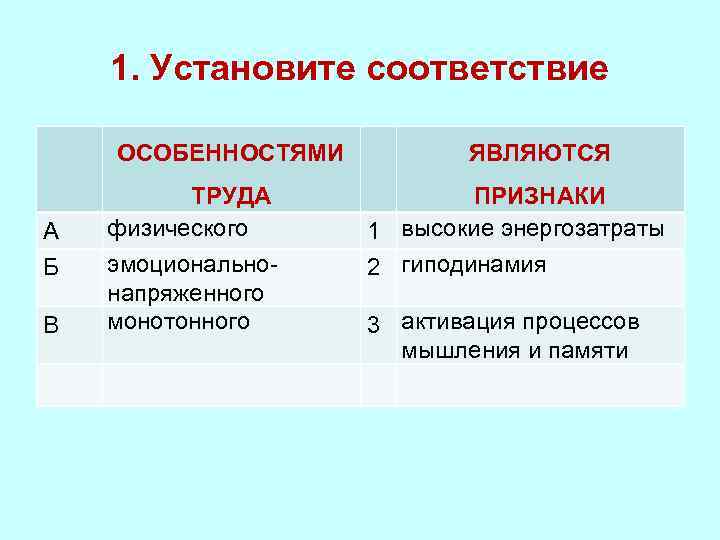 1. Установите соответствие

| | ОСОБЕННОСТЯМИ ТРУДА | | ЯВЛЯЮТСЯ ПРИЗНАКИ |
|---|---|---|---|
| А | физического | 1 | высокие энергозатраты |
| Б | эмоционально-напряженного | 2 | гиподинамия |
| В | монотонного | 3 | активация процессов мышления и памяти |
| | | | |